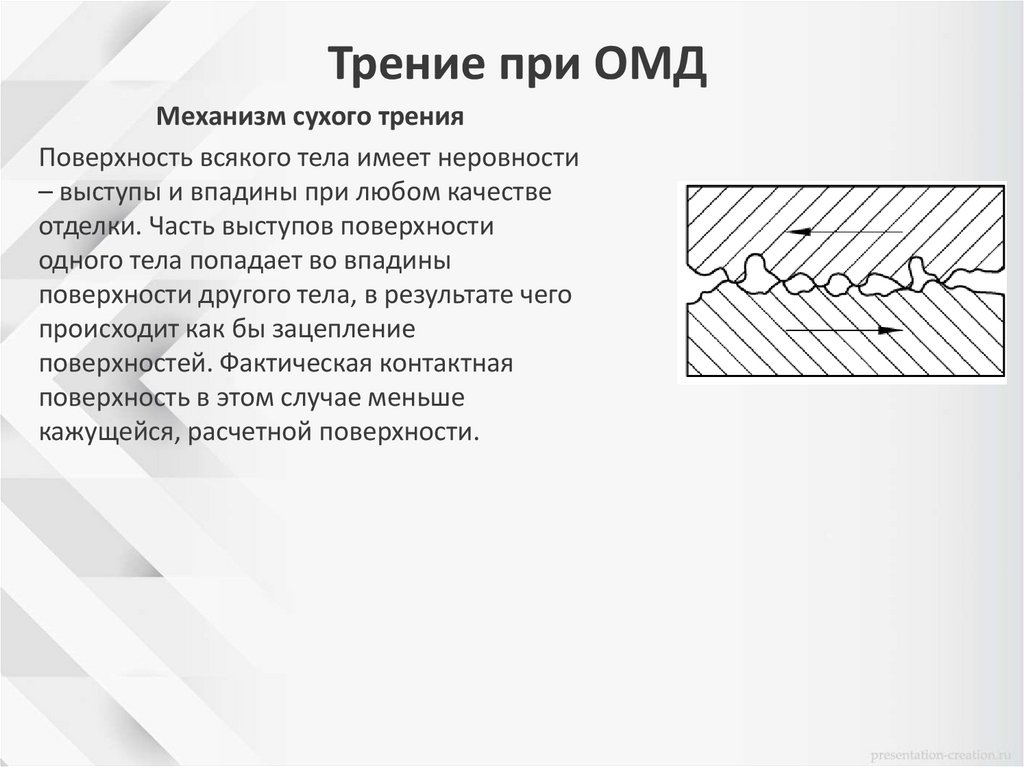 Трение при ОМД

Механизм сухого трения

Поверхность всякого тела имеет неровности – выступы и впадины при любом качестве отделки. Часть выступов поверхности одного тела попадает во впадины поверхности другого тела, в результате чего происходит как бы зацепление поверхностей. Фактическая контактная поверхность в этом случае меньше кажущейся, расчетной поверхности.

presentation-creation.ru